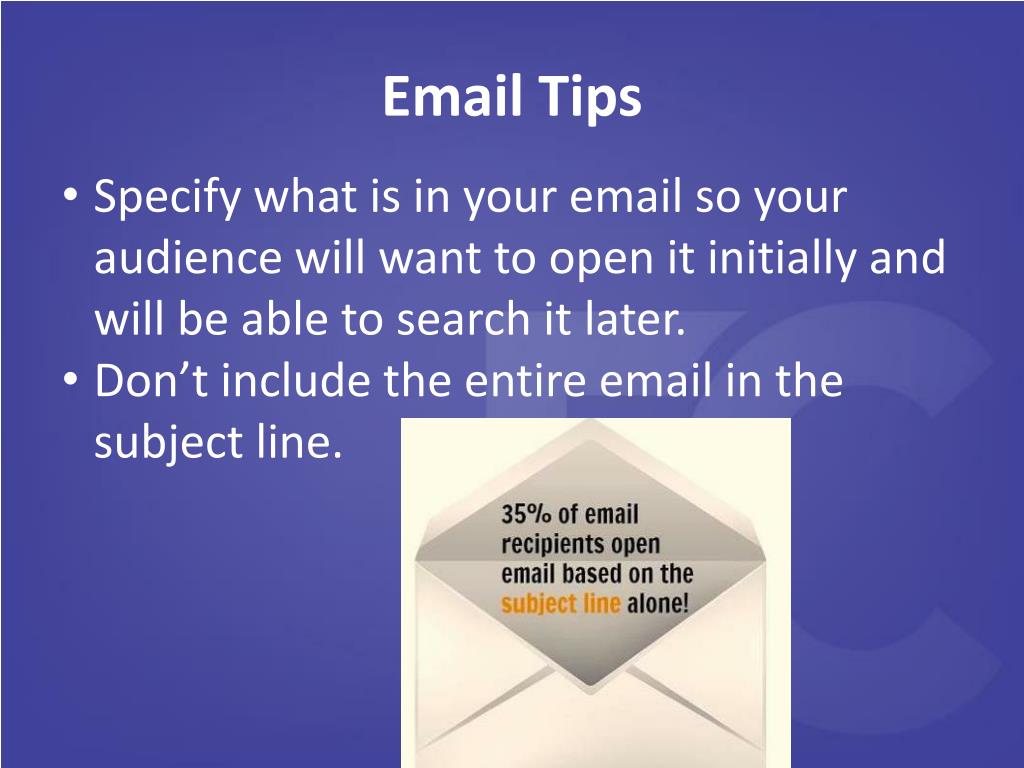 Email Tips

• Specify what is in your email so your audience will want to open it initially and will be able to search it later.
• Don't include the entire email in the subject line.

35% of email recipients open email based on the subject line alone!